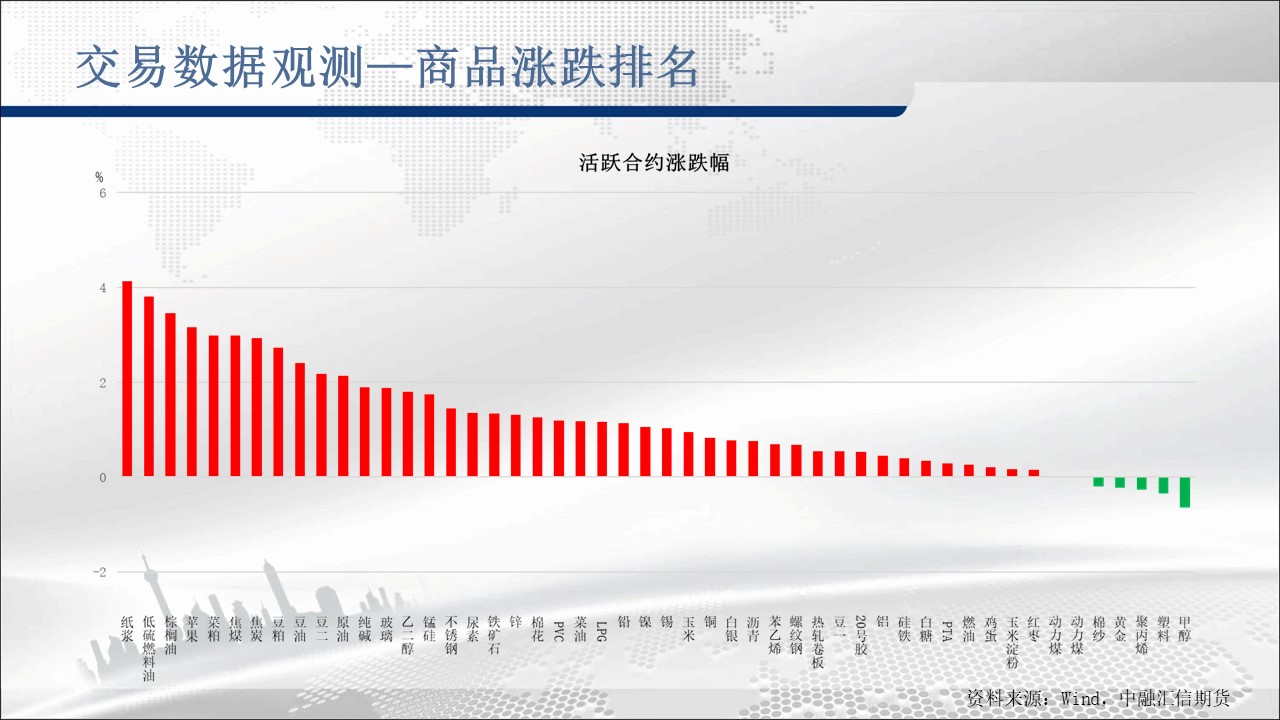 交易数据观测—商品涨跌排名

活跃合约涨跌幅

%
6
4
2
0
-2

纸浆
低硫燃料油
棕榈油
苹果
菜粕
焦煤
焦炭
豆粕
豆油
豆二
原油
纯碱
玻璃
乙二醇
锰硅
不锈钢
尿素
铁矿石
锌
棉花
PVC
菜油
LPG
铅
镍
锡
玉米
铜
白银
沥青
苯乙烯
螺纹钢
热轧卷板
豆一
20号胶
铝
硅铁
白糖
PTA
燃油
鸡蛋
玉米淀粉
红枣
动力煤
动力煤
棉纱
黄金
聚丙烯
塑料
甲醇

资料来源：Wind，中融汇信期货